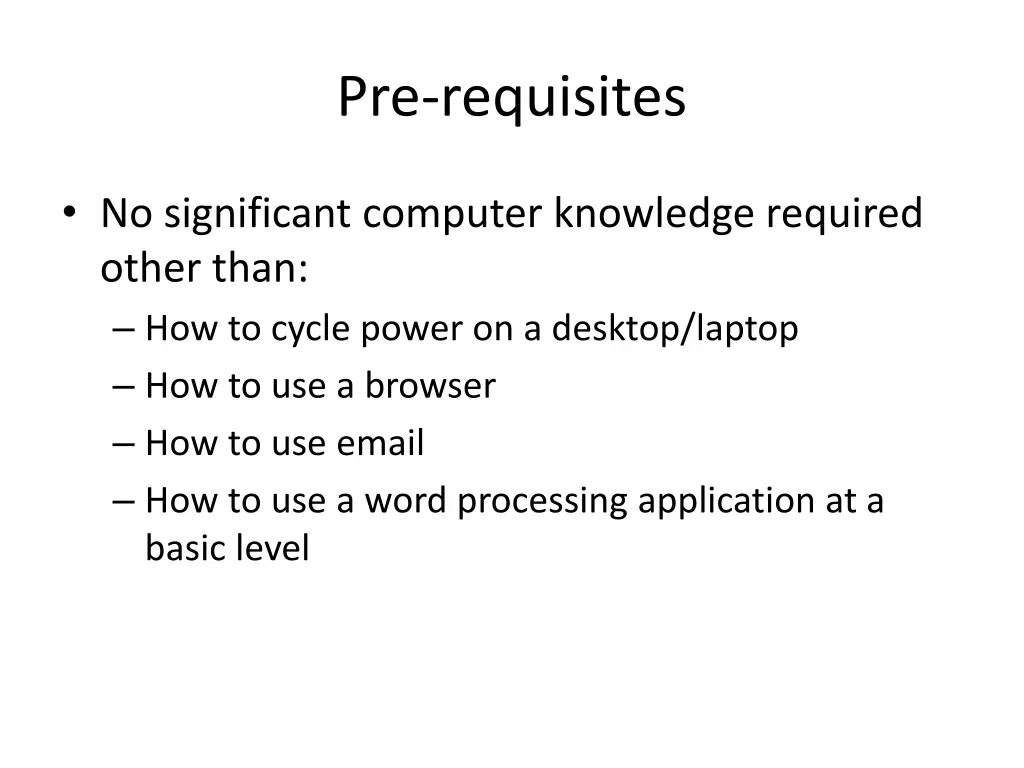 Pre-requisites

• No significant computer knowledge required other than:
– How to cycle power on a desktop/laptop
– How to use a browser
– How to use email
– How to use a word processing application at a basic level